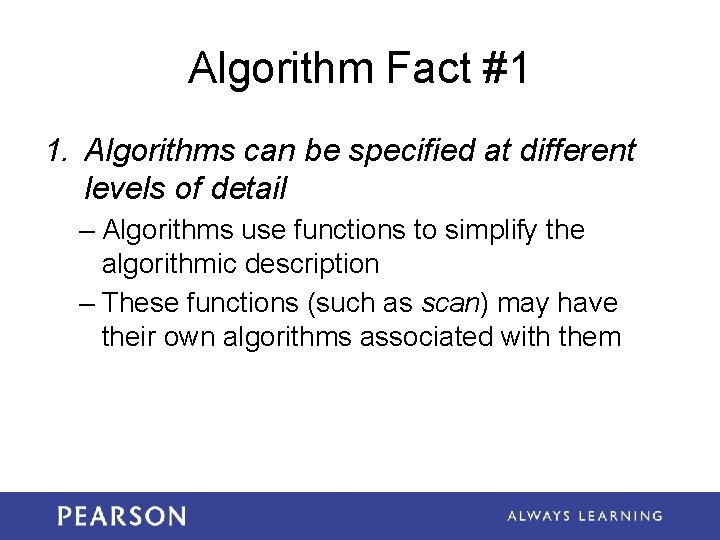 Algorithm Fact #1

1. Algorithms can be specified at different levels of detail

– Algorithms use functions to simplify the algorithmic description

– These functions (such as scan) may have their own algorithms associated with them

PEARSON

ALWAYS LEARNING